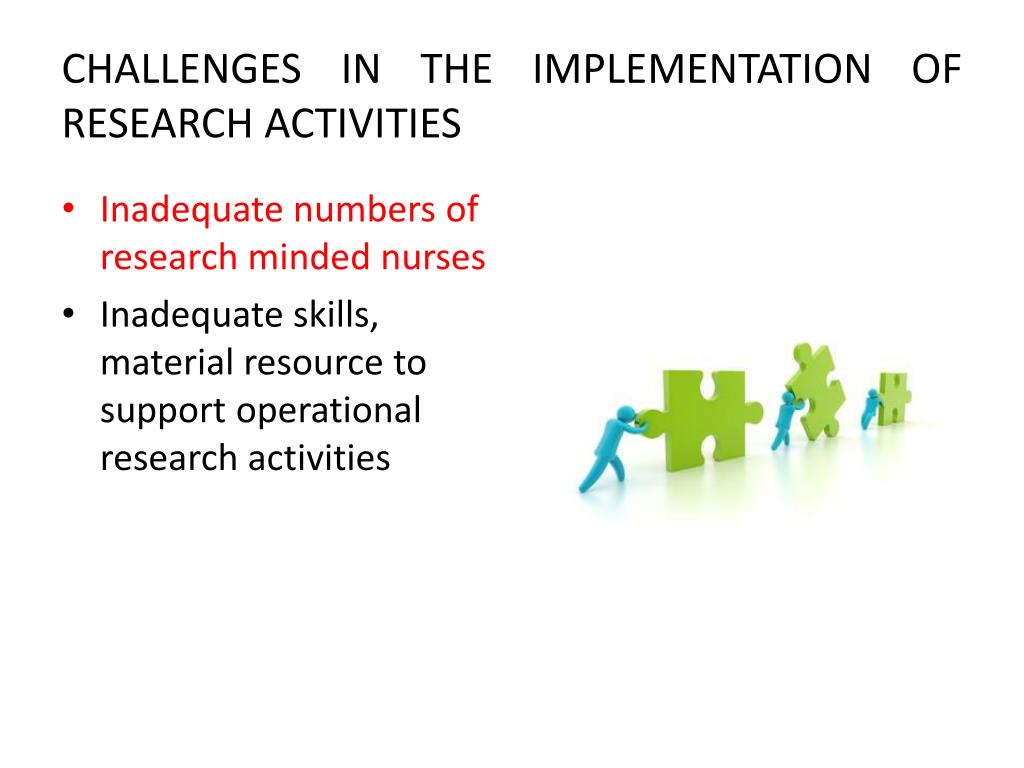 CHALLENGES IN THE IMPLEMENTATION OF RESEARCH ACTIVITIES

• Inadequate numbers of research minded nurses
• Inadequate skills, material resource to support operational research activities